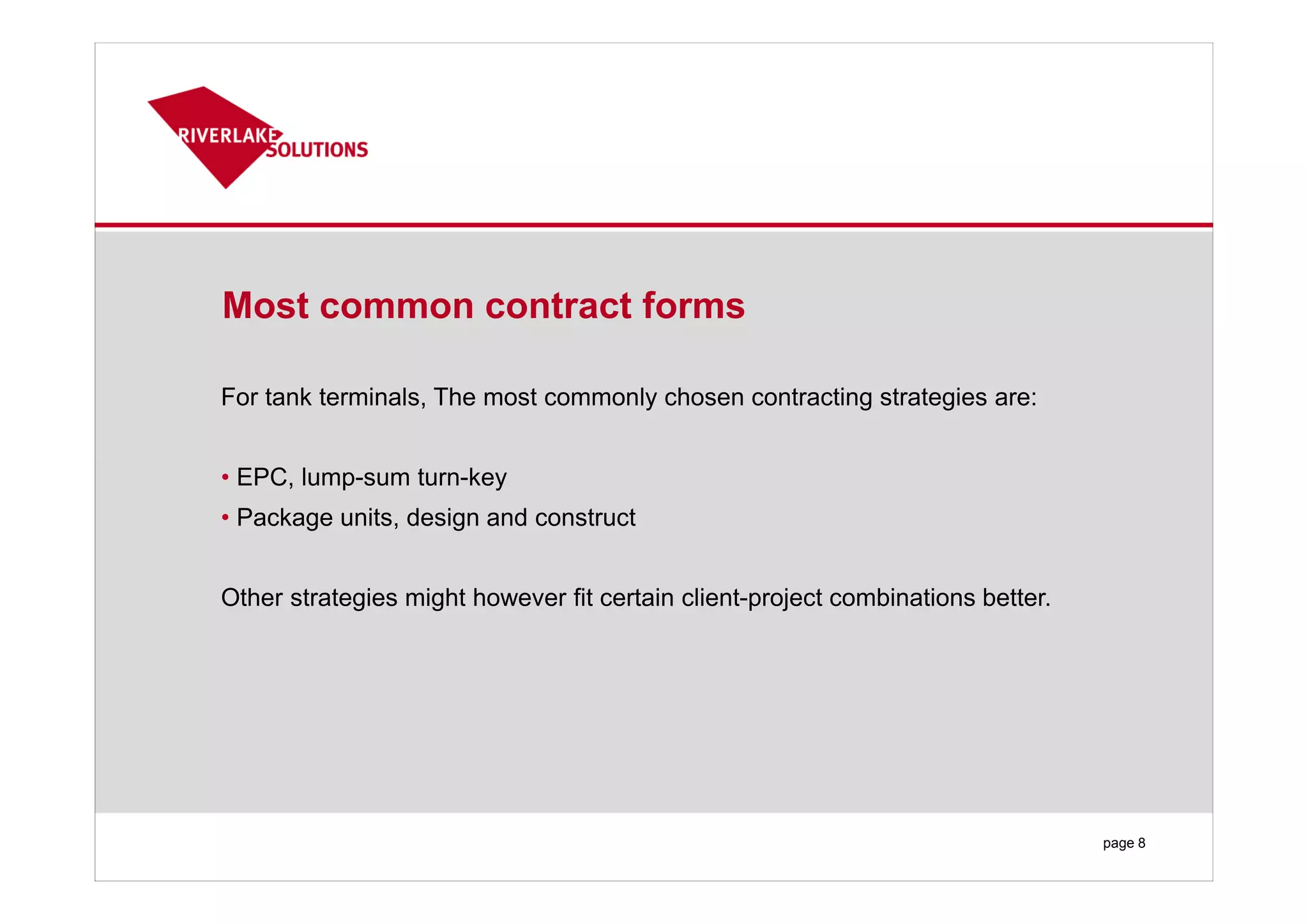 RIVERLAKE SOLUTIONS

Most common contract forms

For tank terminals, The most commonly chosen contracting strategies are:

• EPC, lump-sum turn-key
• Package units, design and construct

Other strategies might however fit certain client-project combinations better.

page 8